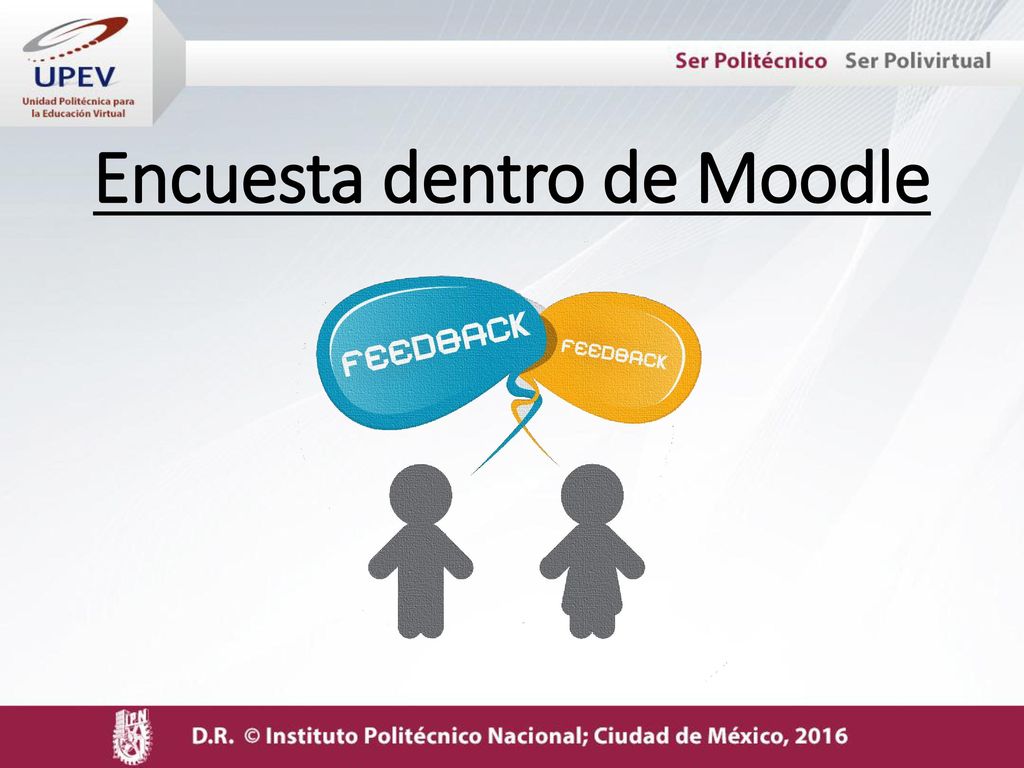 UPEV
Unidad Politécnica para la Educación Virtual

Ser Politécnico Ser Polivirtual

Encuesta dentro de Moodle

FEEDBACK

FEEDBACK

IPN

D.R. © Instituto Politécnico Nacional; Ciudad de México, 2016